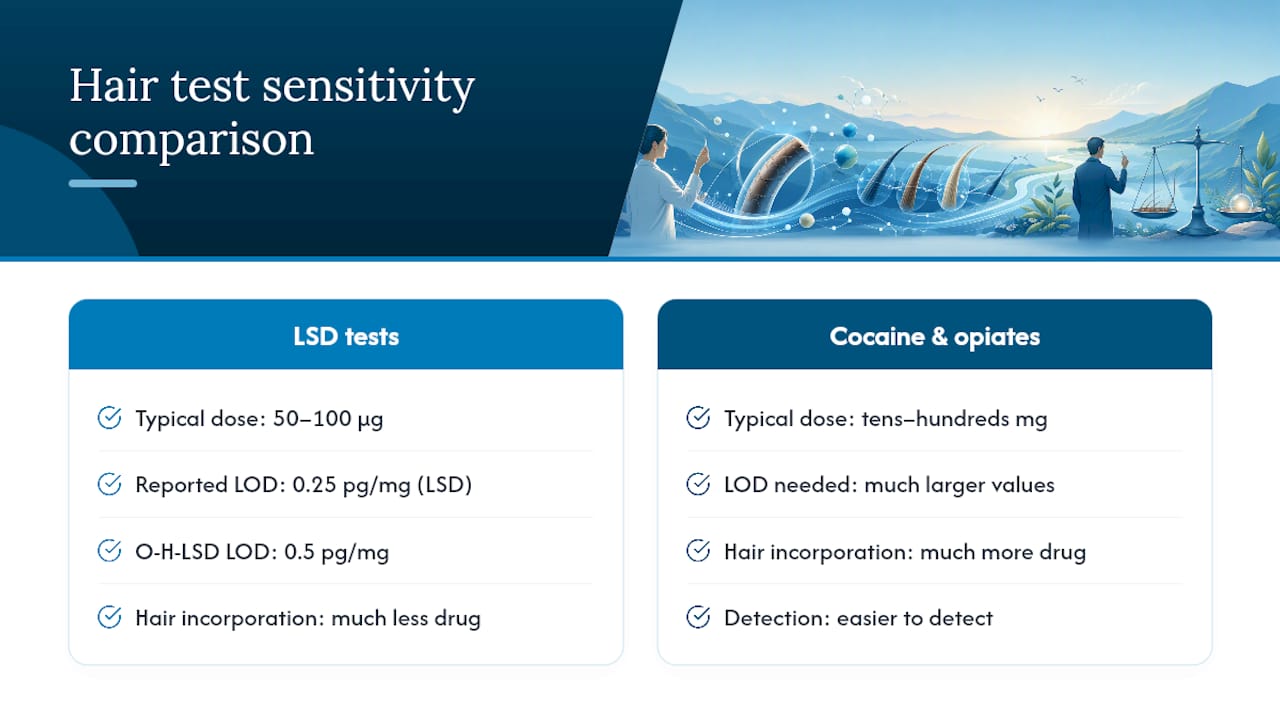 Hair test sensitivity comparison

LSD tests

Typical dose: 50–100 µg

Reported LOD: 0.25 pg/mg (LSD)

O-H-LSD LOD: 0.5 pg/mg

Hair incorporation: much less drug

Cocaine & opiates

Typical dose: tens–hundreds mg

LOD needed: much larger values

Hair incorporation: much more drug

Detection: easier to detect